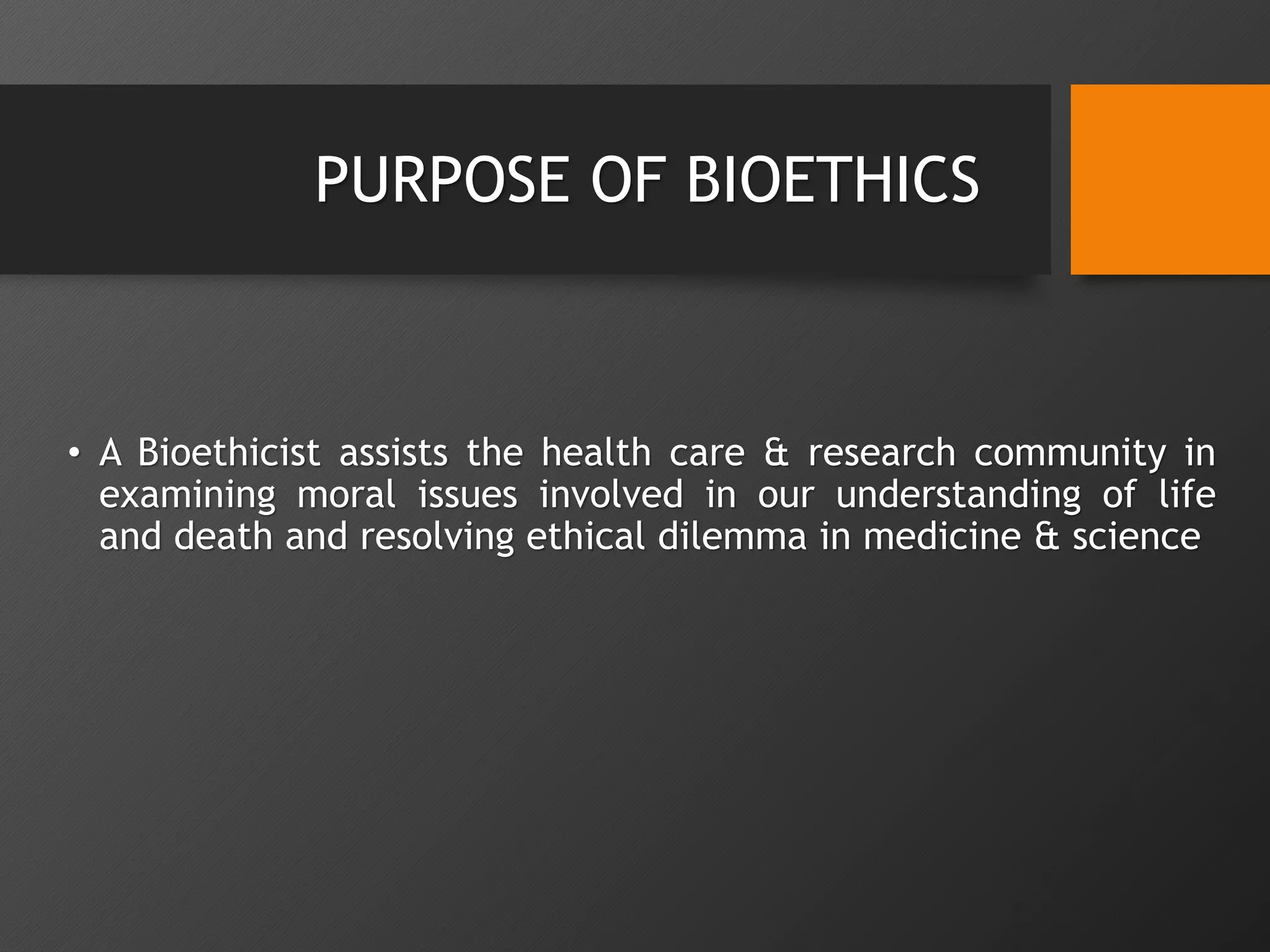 PURPOSE OF BIOETHICS

• A Bioethicist assists the health care & research community in examining moral issues involved in our understanding of life and death and resolving ethical dilemma in medicine & science